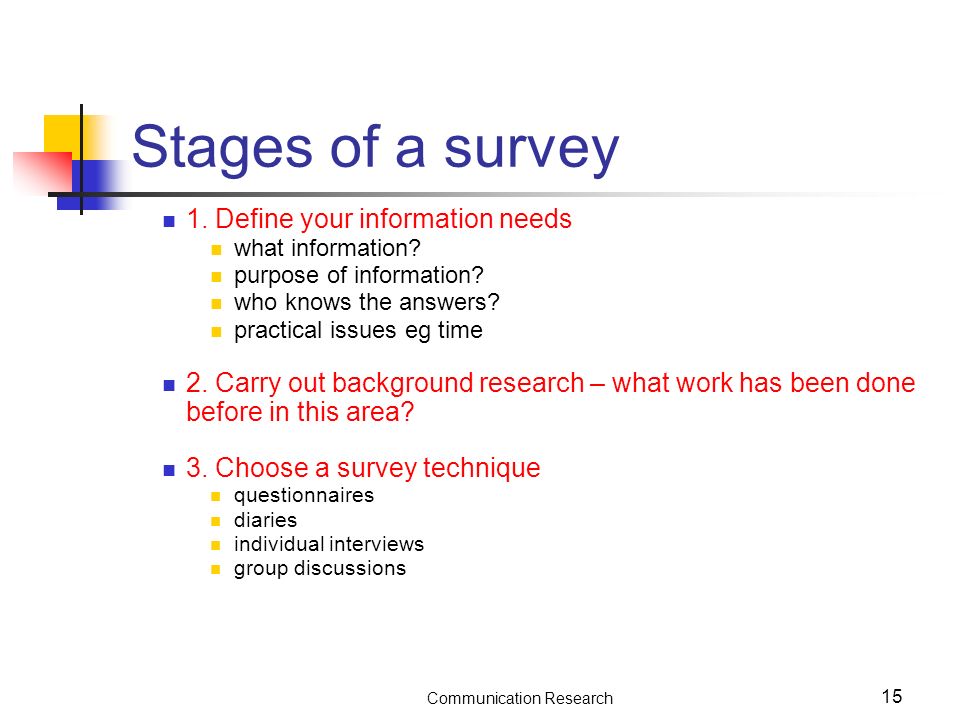 Stages of a survey

- 1. Define your information needs
  - what information?
  - purpose of information?
  - who knows the answers?
  - practical issues eg time

- 2. Carry out background research – what work has been done before in this area?

- 3. Choose a survey technique
  - questionnaires
  - diaries
  - individual interviews
  - group discussions

Communication Research

15